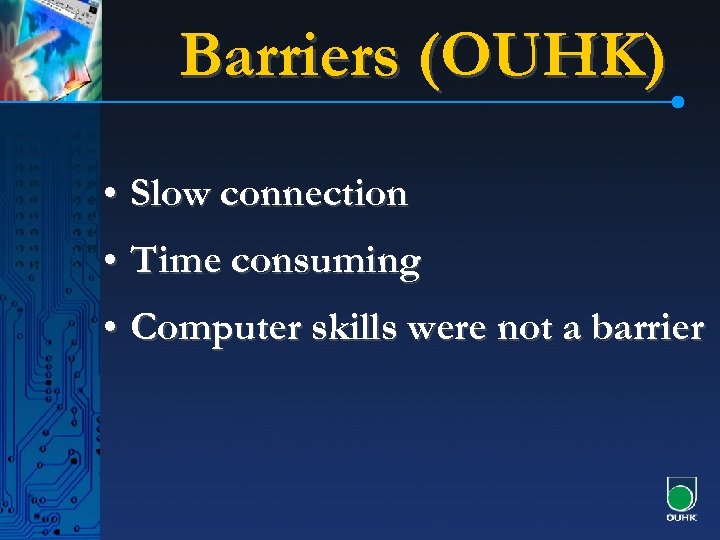 Barriers (OUHK)

• Slow connection
• Time consuming
• Computer skills were not a barrier

OUHK